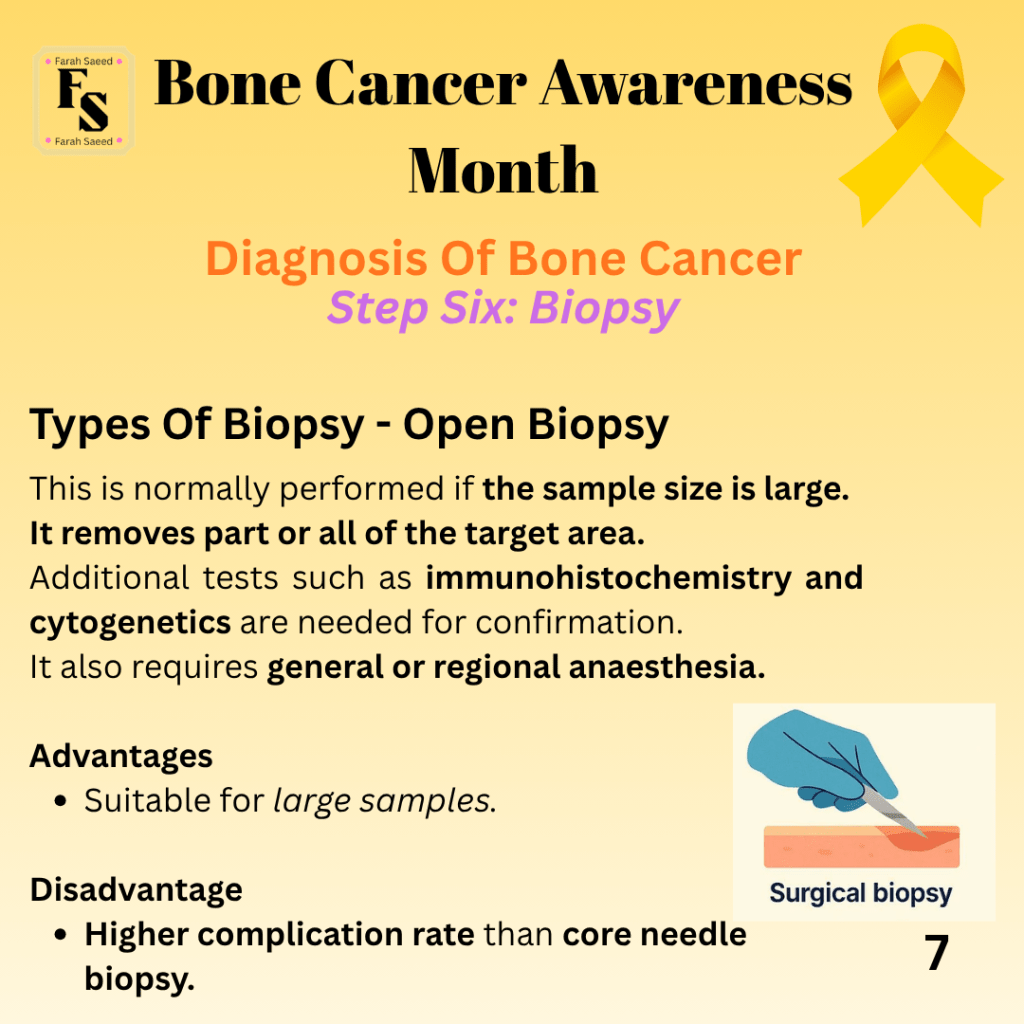 Farah Saeed
FS
Farah Saeed

Bone Cancer Awareness Month

Diagnosis Of Bone Cancer
Step Six: Biopsy

Types Of Biopsy - Open Biopsy

This is normally performed if the sample size is large. It removes part or all of the target area. Additional tests such as immunohistochemistry and cytogenetics are needed for confirmation. It also requires general or regional anaesthesia.

Advantages
• Suitable for large samples.

Disadvantage
• Higher complication rate than core needle biopsy.

Surgical biopsy

7